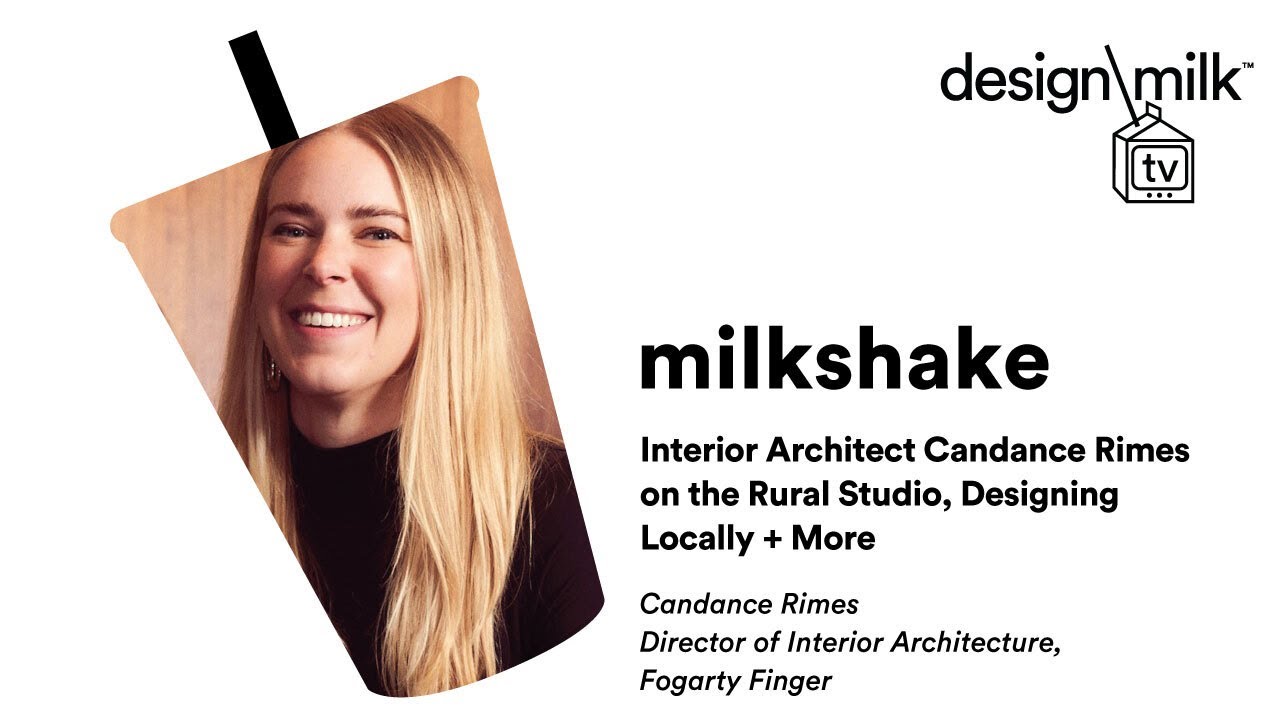 design\milk™
tv

milkshake

Interior Architect Candance Rimes on the Rural Studio, Designing Locally + More

Candance Rimes
Director of Interior Architecture, Fogarty Finger